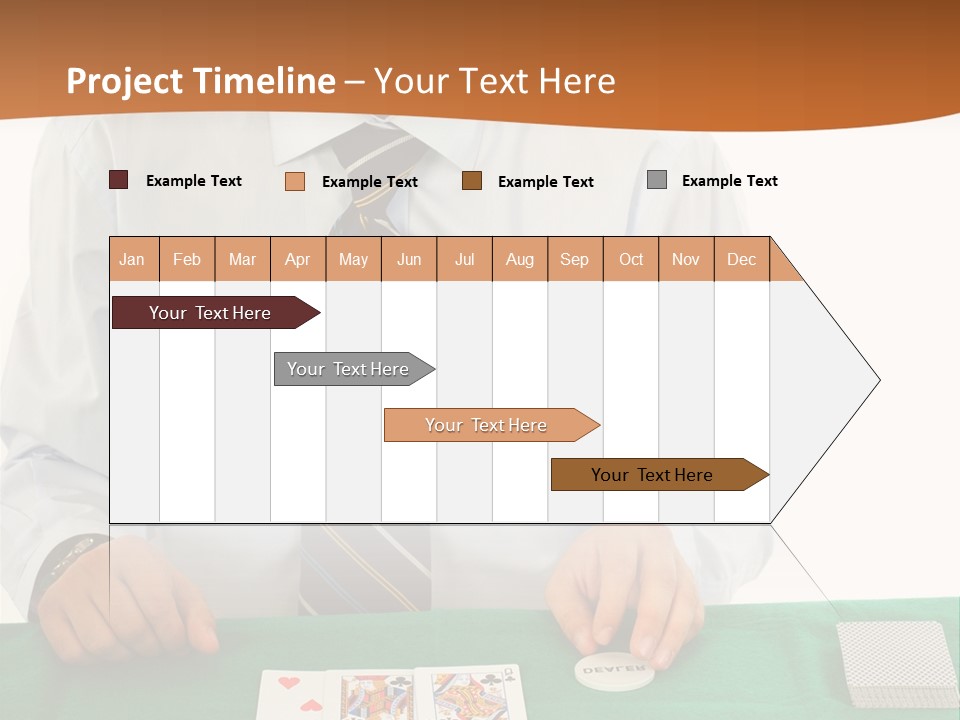 Project Timeline – Your Text Here

Example Text
Example Text
Example Text
Example Text

| Jan | Feb | Mar | Apr | May | Jun | Jul | Aug | Sep | Oct | Nov | Dec |
|---|---|---|---|---|---|---|---|---|---|---|---|

Your Text Here

Your Text Here

Your Text Here

Your Text Here

DEALER